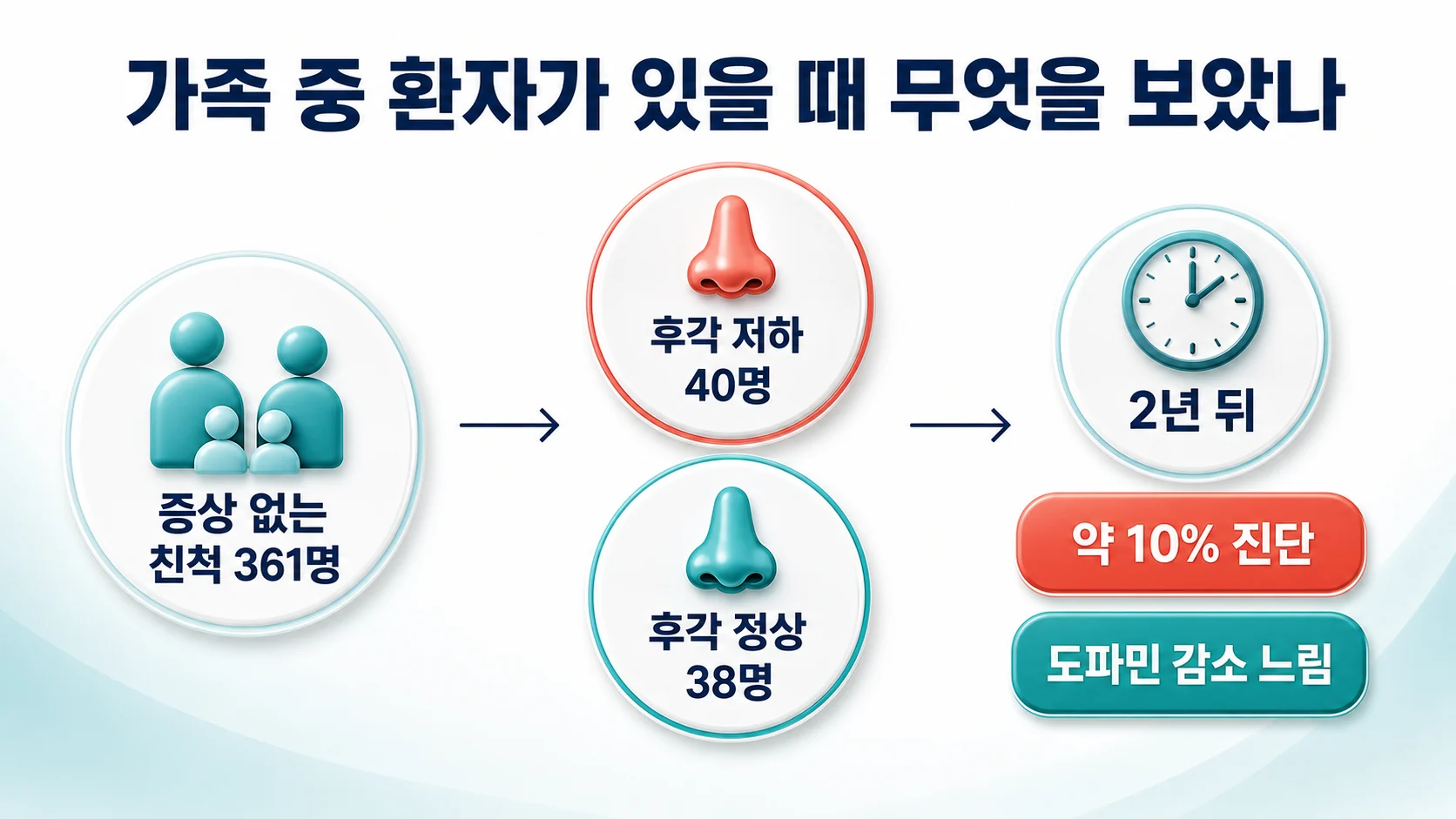 가족 중 환자가 있을 때 무엇을 보았나

증상 없는 친척 361명

후각 저하 40명

후각 정상 38명

2년 뒤

약 10% 진단

도파민 감소 느림